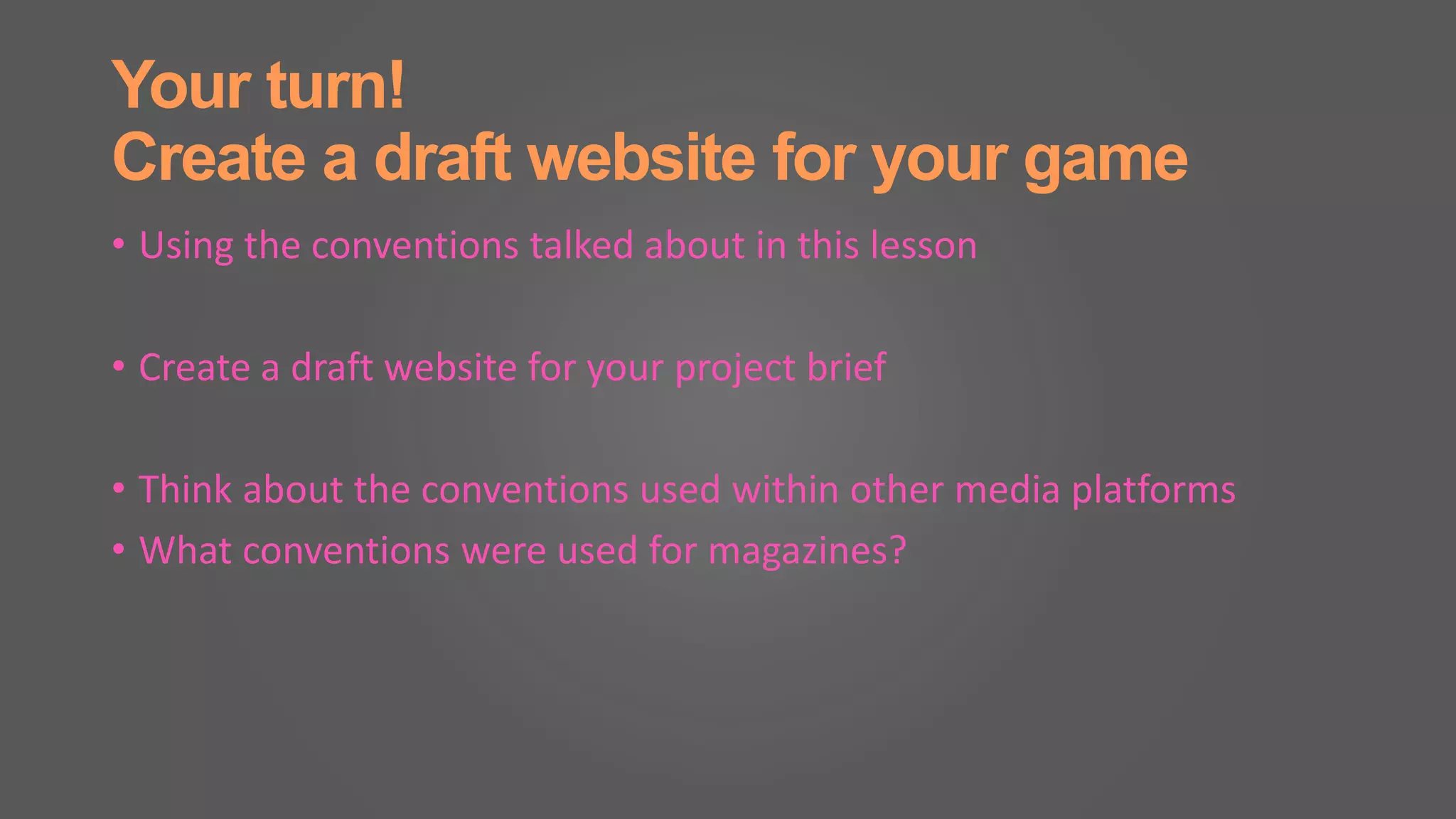 Your turn!
Create a draft website for your game

• Using the conventions talked about in this lesson

• Create a draft website for your project brief

• Think about the conventions used within other media platforms
• What conventions were used for magazines?